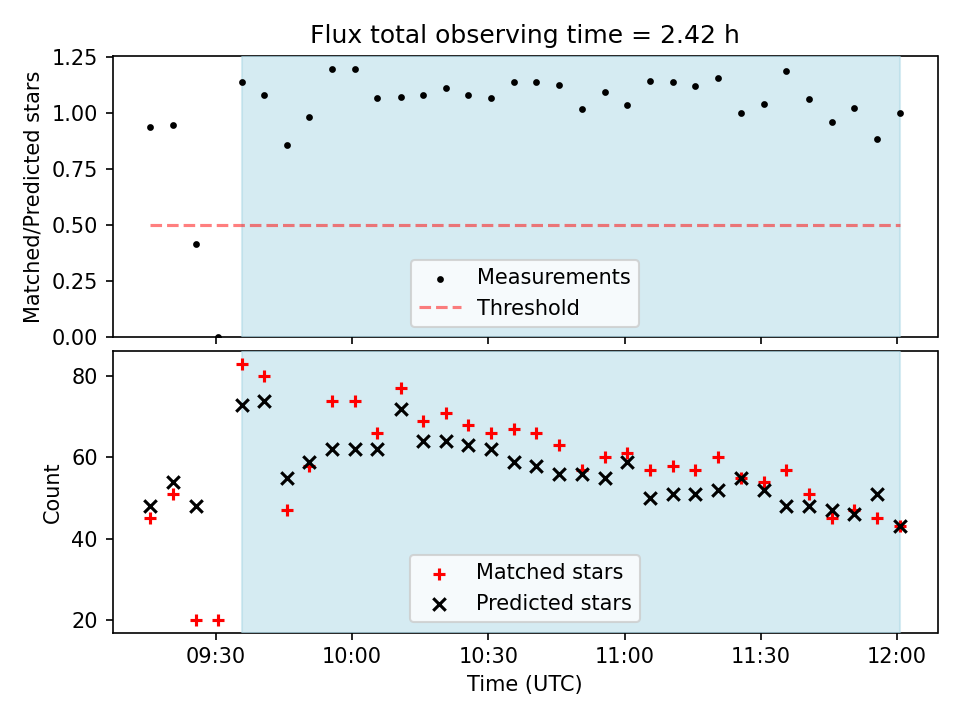 Flux total observing time = 2.42 h

Matched/Predicted stars

1.25
1.00
0.75
0.50
0.25
0.00

Measurements
Threshold

Count

80
60
40
20

Matched stars
Predicted stars

09:30
10:00
10:30
11:00
11:30
12:00

Time (UTC)